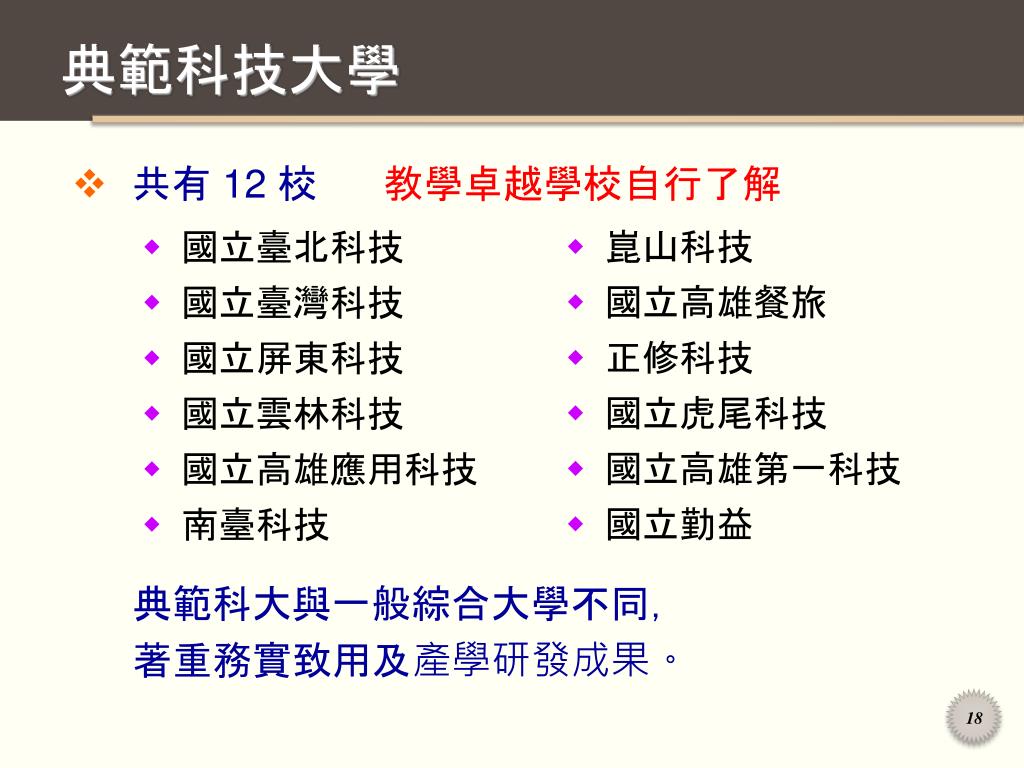 典範科技大學

共有 12 校　　教學卓越學校自行了解

國立臺北科技
國立臺灣科技
國立屏東科技
國立雲林科技
國立高雄應用科技
南臺科技

崑山科技
國立高雄餐旅
正修科技
國立虎尾科技
國立高雄第一科技
國立勤益

典範科大與一般綜合大學不同,
著重務實致用及產學研發成果。

18